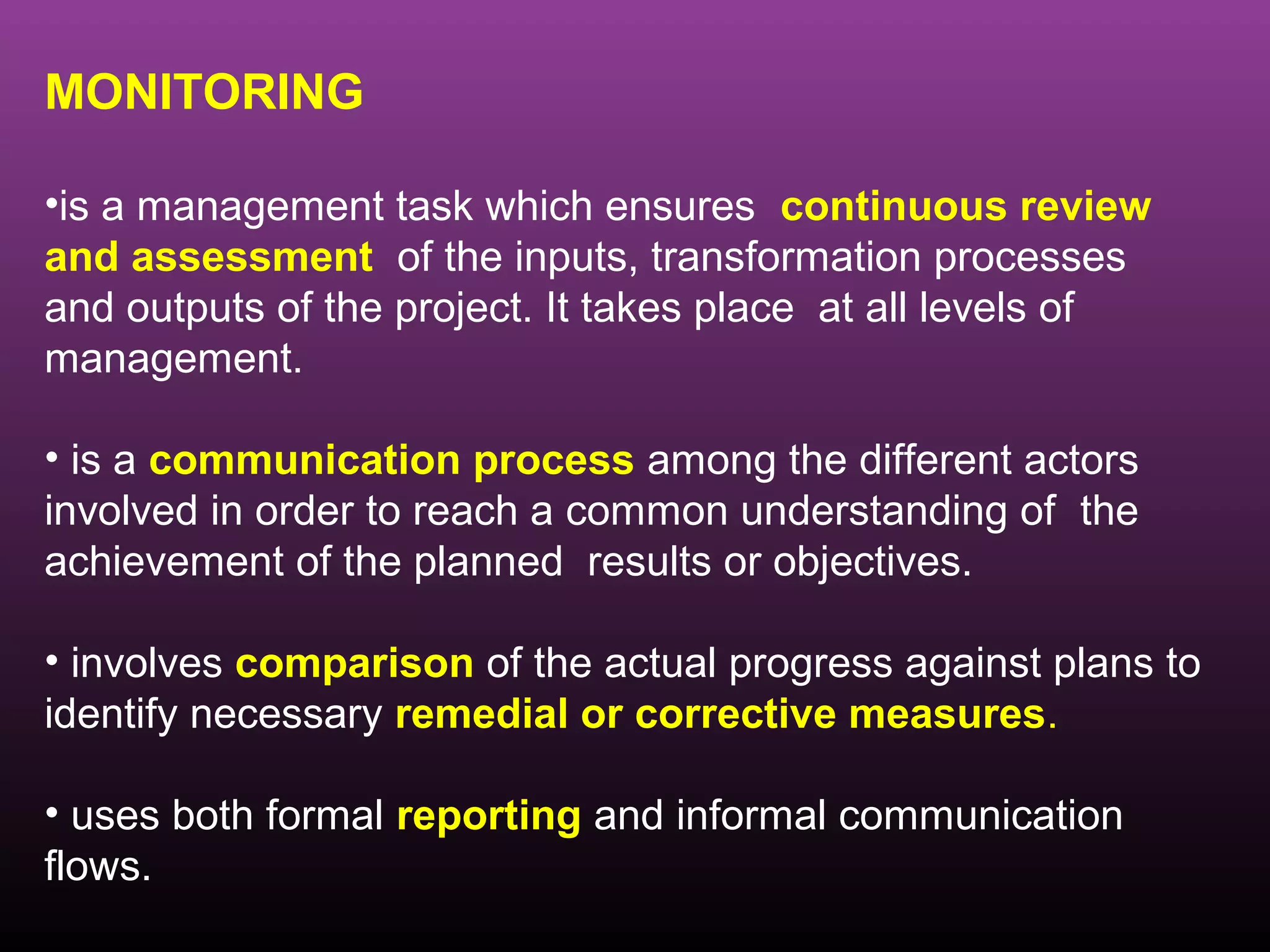 MONITORING

•is a management task which ensures continuous review and assessment of the inputs, transformation processes and outputs of the project. It takes place at all levels of management.

• is a communication process among the different actors involved in order to reach a common understanding of the achievement of the planned results or objectives.

• involves comparison of the actual progress against plans to identify necessary remedial or corrective measures.

• uses both formal reporting and informal communication flows.